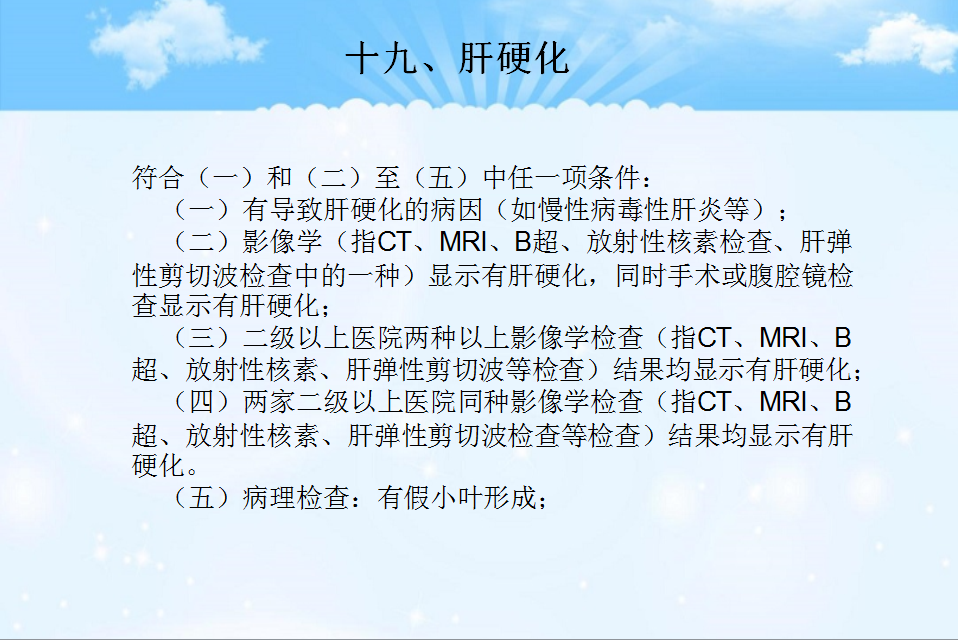 十九、肝硬化

符合（一）和（二）至（五）中任一项条件：

（一）有导致肝硬化的病因（如慢性病毒性肝炎等）；

（二）影像学（指CT、MRI、B超、放射性核素检查、肝弹性剪切波检查中的一种）显示有肝硬化，同时手术或腹腔镜检查显示有肝硬化；

（三）二级以上医院两种以上影像学检查（指CT、MRI、B超、放射性核素、肝弹性剪切波等检查）结果均显示有肝硬化；

（四）两家二级以上医院同种影像学检查（指CT、MRI、B超、放射性核素、肝弹性剪切波检查等检查）结果均显示有肝硬化。

（五）病理检查：有假小叶形成；